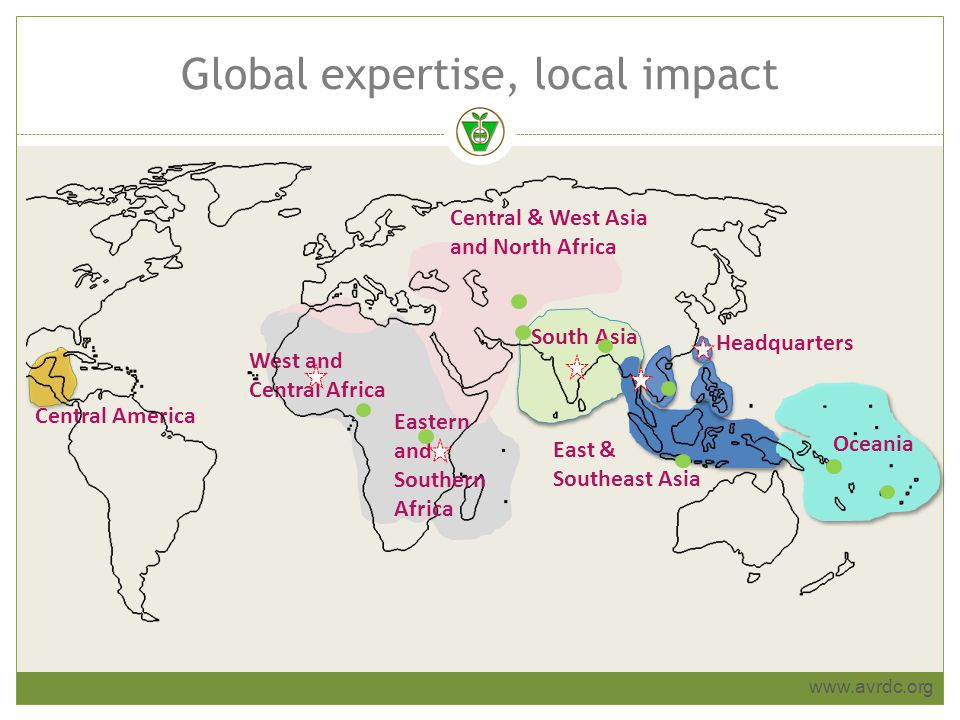 Global expertise, local impact

Central & West Asia and North Africa

South Asia

Headquarters

West and Central Africa

Central America

Eastern and Southern Africa

East & Southeast Asia

Oceania

www.avrdc.org